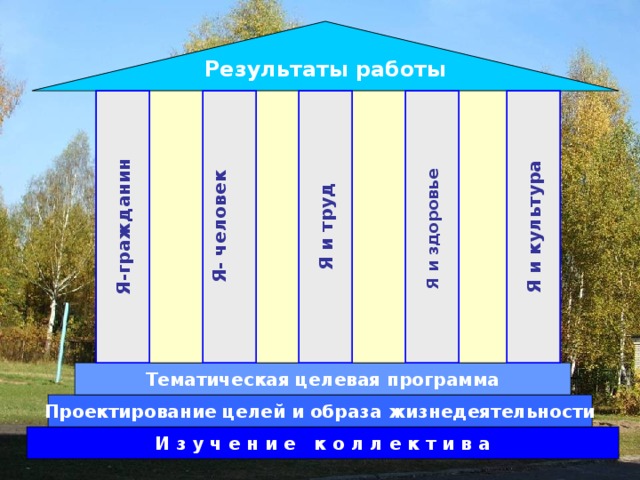 Результаты работы

Я-гражданин

Я- человек

Я и труд

Я и здоровье

Я и культура

Тематическая целевая программа

Проектирование целей и образа жизнедеятельности

Изучение коллектива